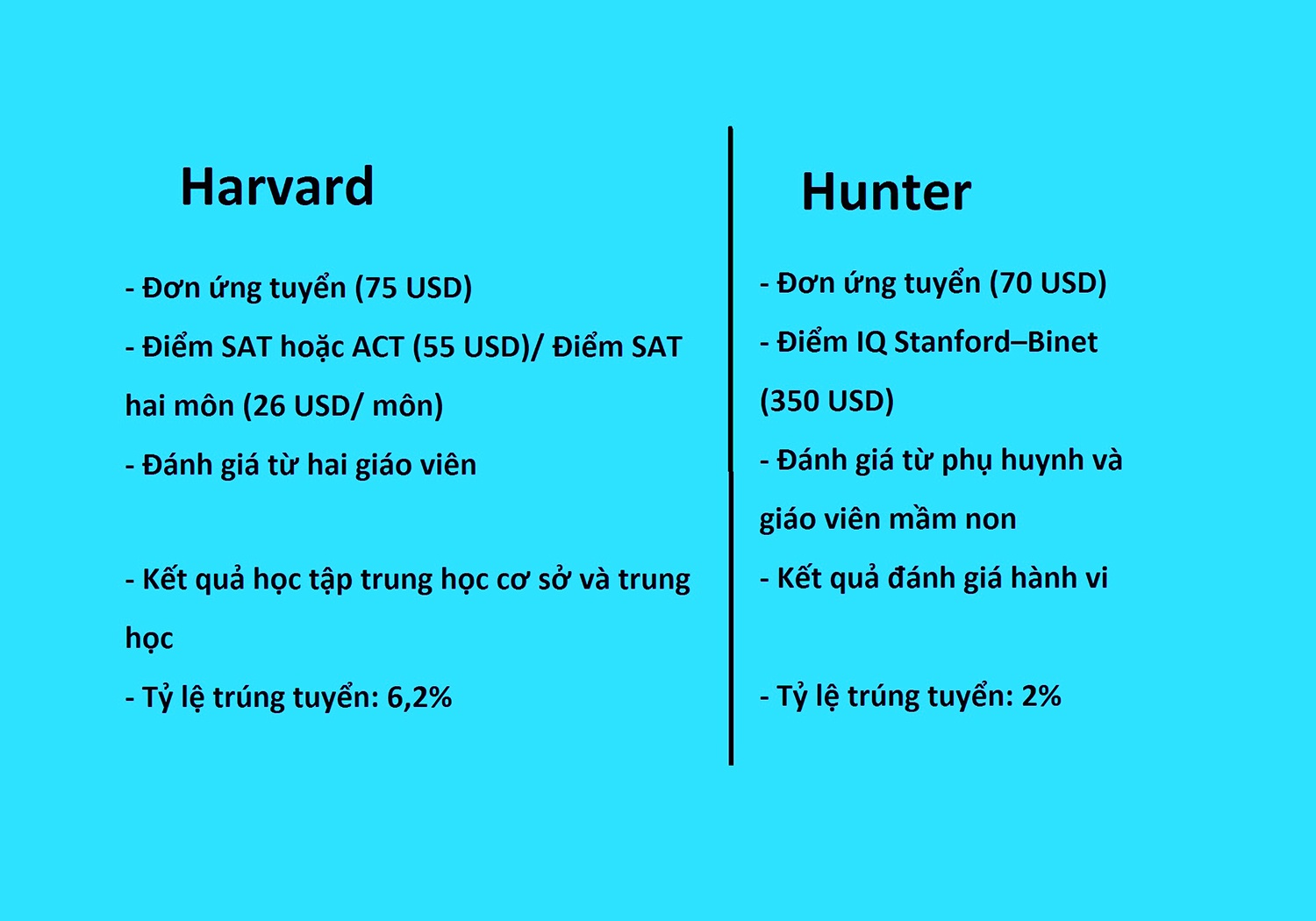 Harvard

- Đơn ứng tuyển (75 USD)

- Điểm SAT hoặc ACT (55 USD)/ Điểm SAT hai môn (26 USD/ môn)

- Đánh giá từ hai giáo viên

- Kết quả học tập trung học cơ sở và trung học

- Tỷ lệ trúng tuyển: 6,2%

Hunter

- Đơn ứng tuyển (70 USD)

- Điểm IQ Stanford–Binet (350 USD)

- Đánh giá từ phụ huynh và giáo viên mầm non

- Kết quả đánh giá hành vi

- Tỷ lệ trúng tuyển: 2%